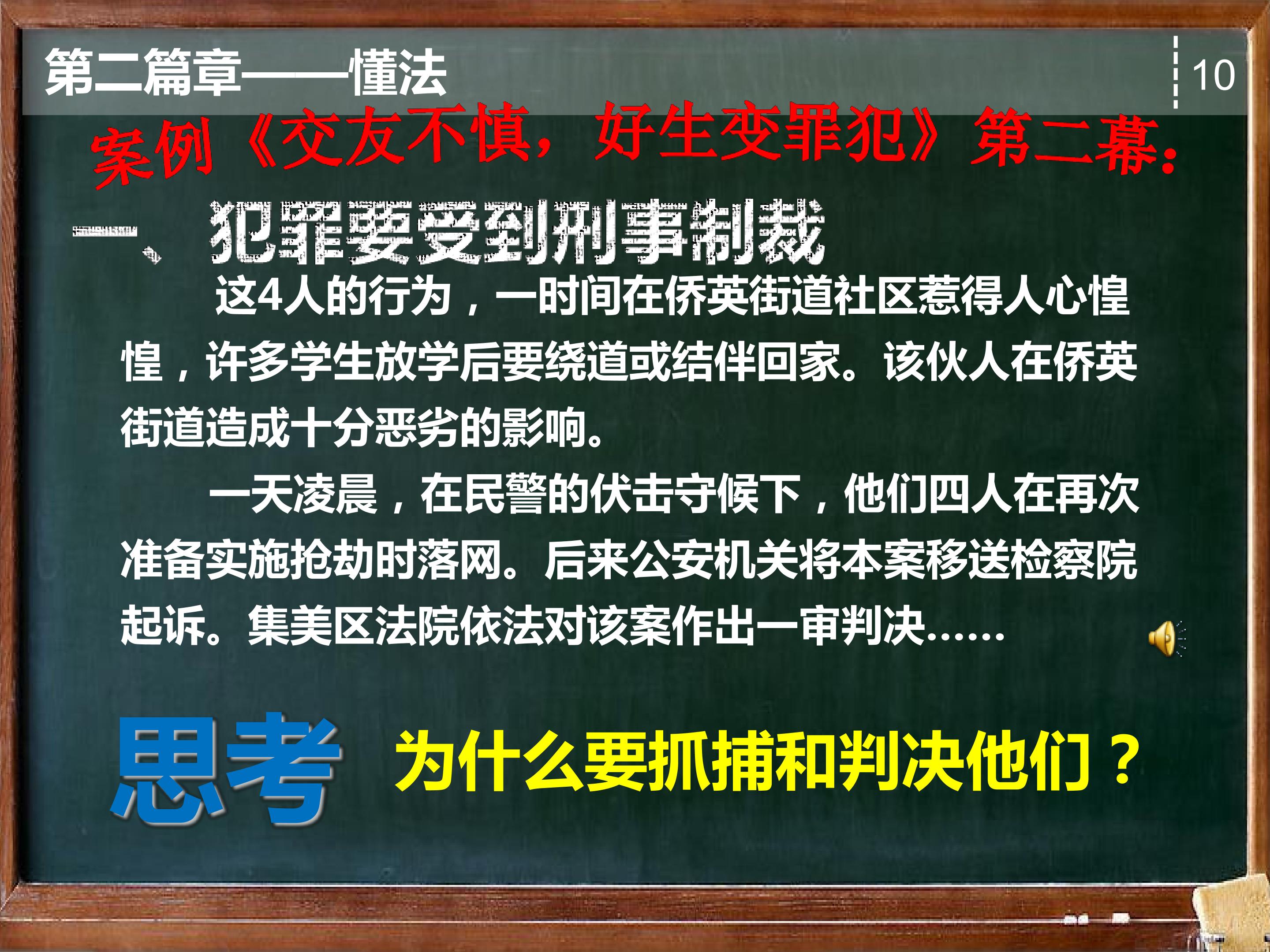 第二篇章——懂法

10

案例《交友不慎，好生变罪犯》第二幕：

一、犯罪要受到刑事制裁

这4人的行为，一时间在侨英街道社区惹得人心惶惶，许多学生放学后要绕道或结伴回家。该伙人在侨英街道造成十分恶劣的影响。

一天凌晨，在民警的伏击守候下，他们四人在再次准备实施抢劫时落网。后来公安机关将本案移送检察院起诉。集美区法院依法对该案作出一审判决……

思考 为什么要抓捕和判决他们？